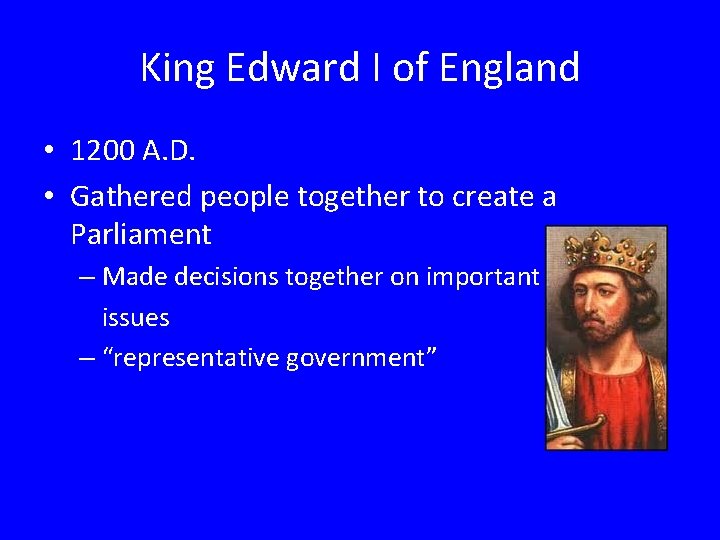 King Edward I of England

• 1200 A.D.
• Gathered people together to create a Parliament
– Made decisions together on important issues
– “representative government”